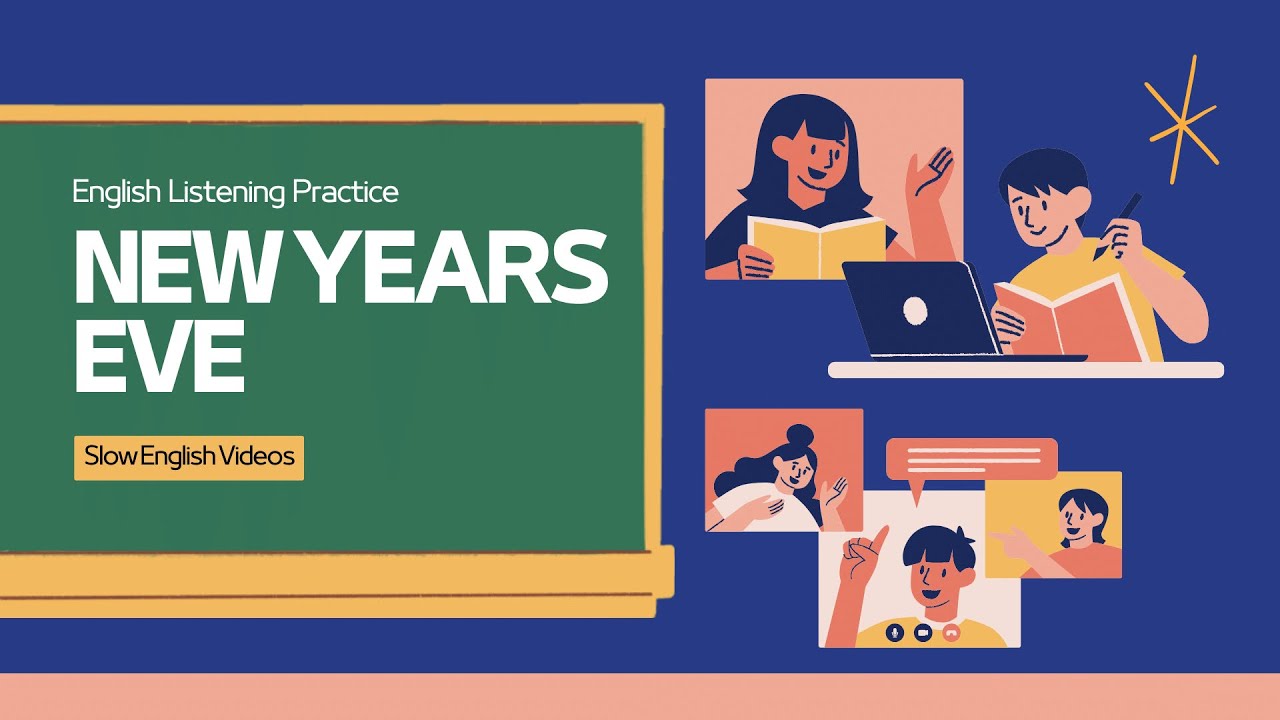 English Listening Practice

NEW YEARS EVE

Slow English Videos